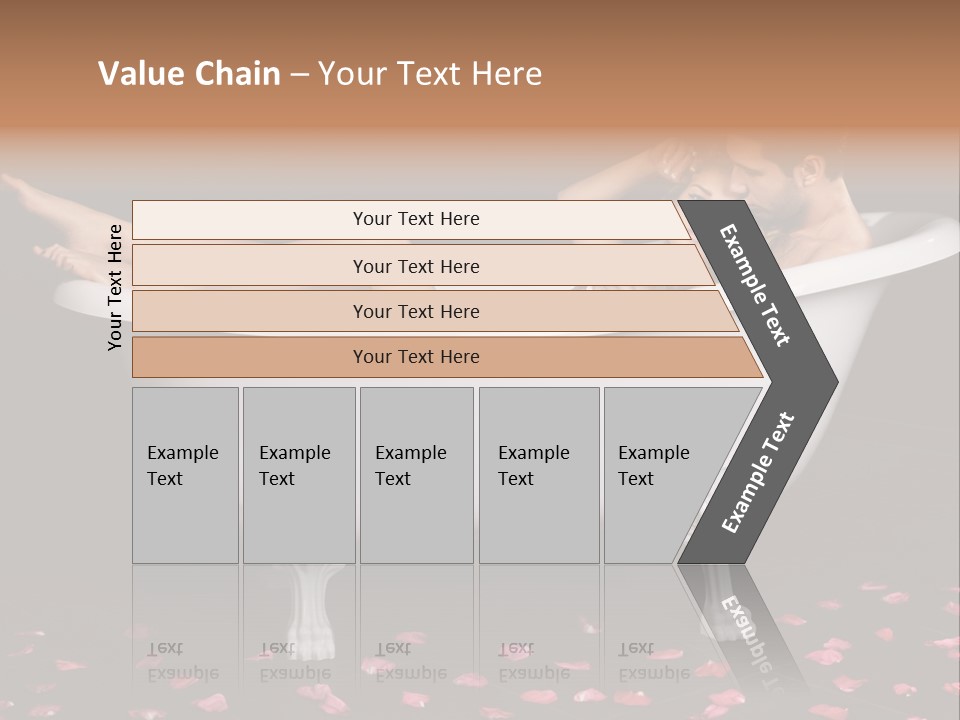 Value Chain – Your Text Here

Your Text Here

Your Text Here

Your Text Here

Your Text Here

Your Text Here

Example Text

Example Text

Example Text

Example Text

Example Text

Example Text

Example Text